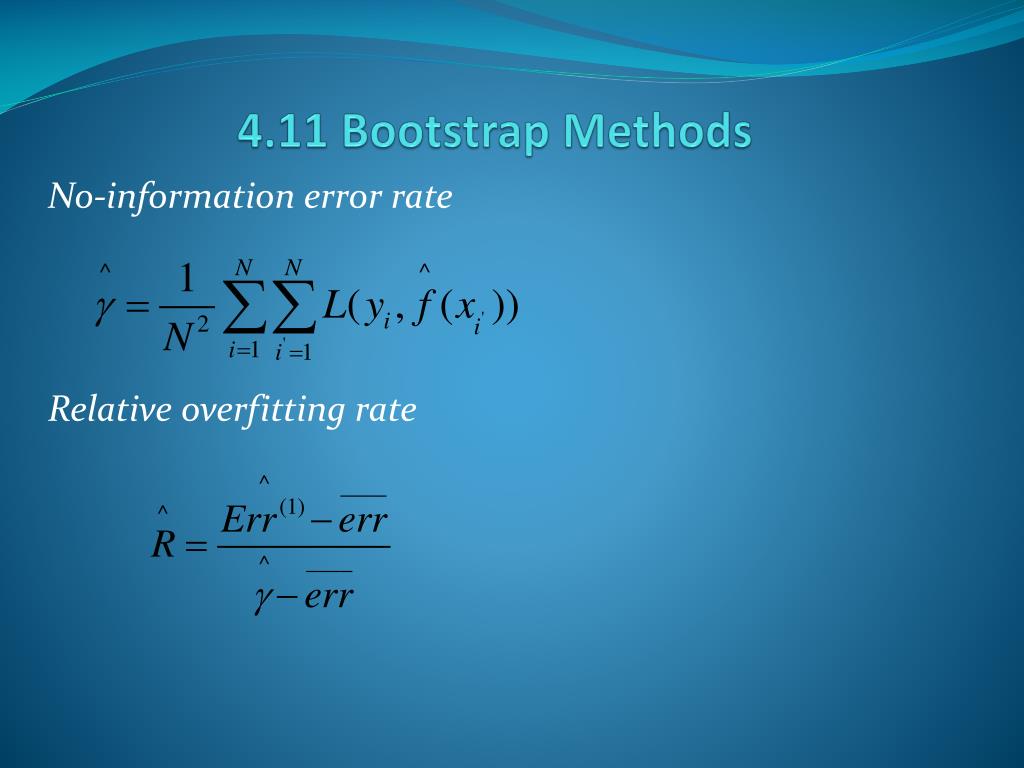 4.11 Bootstrap Methods

No-information error rate

$\hat{\gamma} = \frac{1}{N^2} \sum_{i=1}^{N} \sum_{i'=1}^{N} L(y_i, \hat{f}(x_{i'}))$

Relative overfitting rate

$\hat{R} = \frac{\hat{Err}^{(1)} - \overline{err}}{\hat{\gamma} - \overline{err}}$